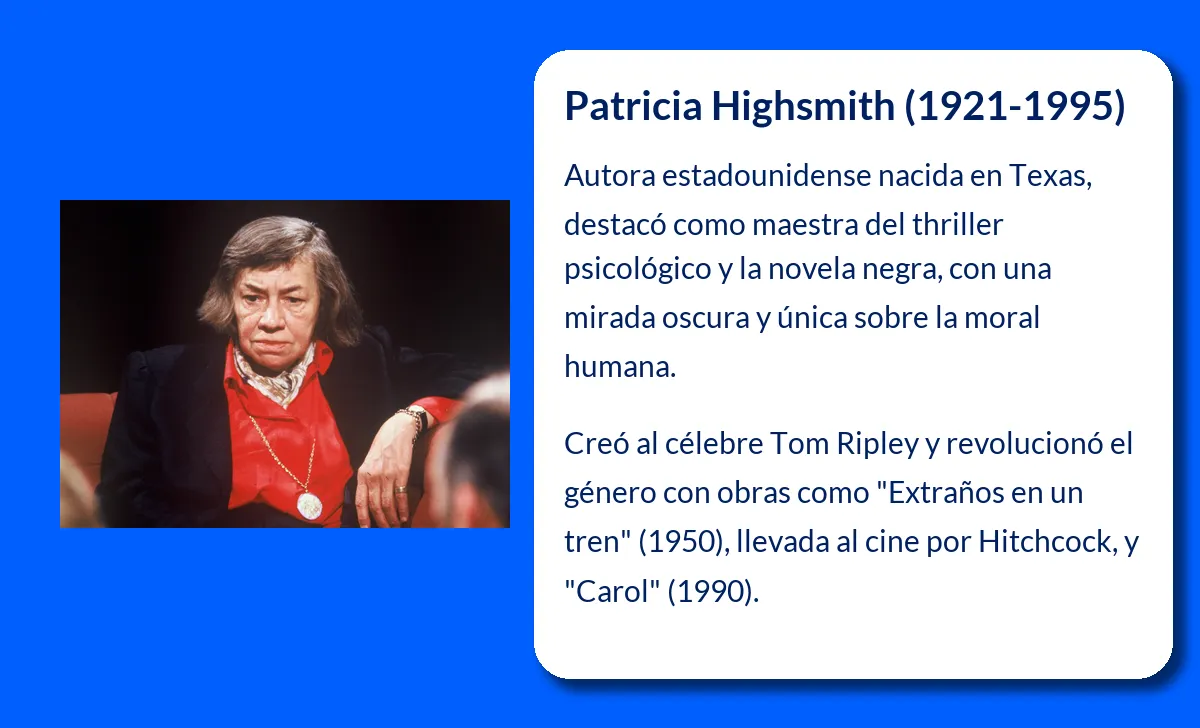 Patricia Highsmith (1921-1995)

Autora estadounidense nacida en Texas, destacó como maestra del thriller psicológico y la novela negra, con una mirada oscura y única sobre la moral humana.

Creó al célebre Tom Ripley y revolucionó el género con obras como "Extraños en un tren" (1950), llevada al cine por Hitchcock, y "Carol" (1990).